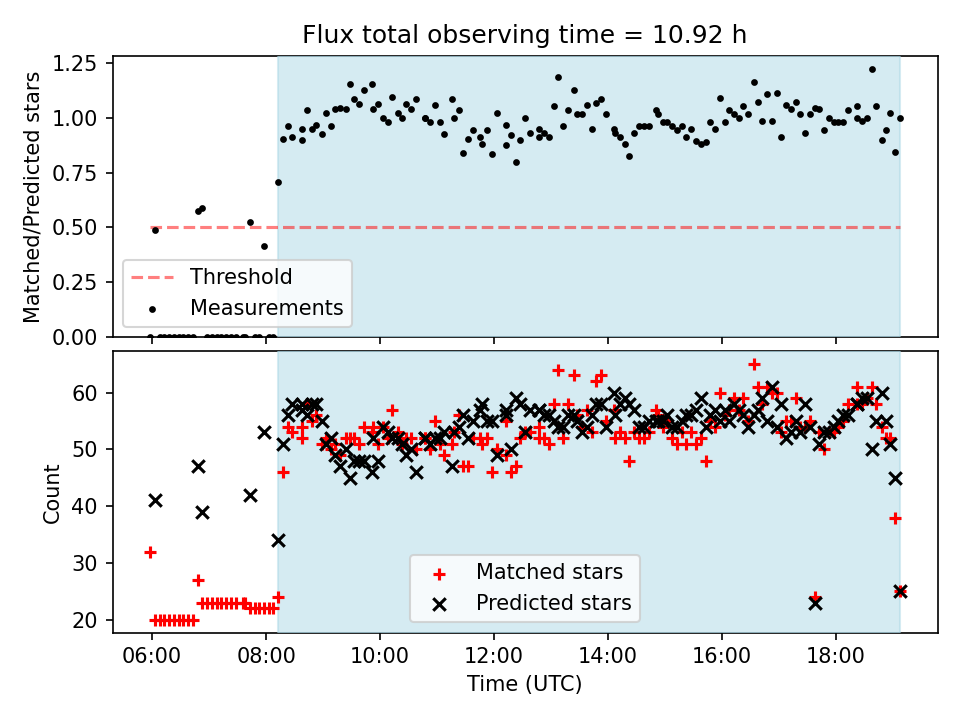 Flux total observing time = 10.92 h

Matched/Predicted stars

1.25
1.00
0.75
0.50
0.25
0.00

Threshold
Measurements

Count

60
50
40
30
20

Matched stars
Predicted stars

06:00
08:00
10:00
12:00
14:00
16:00
18:00

Time (UTC)